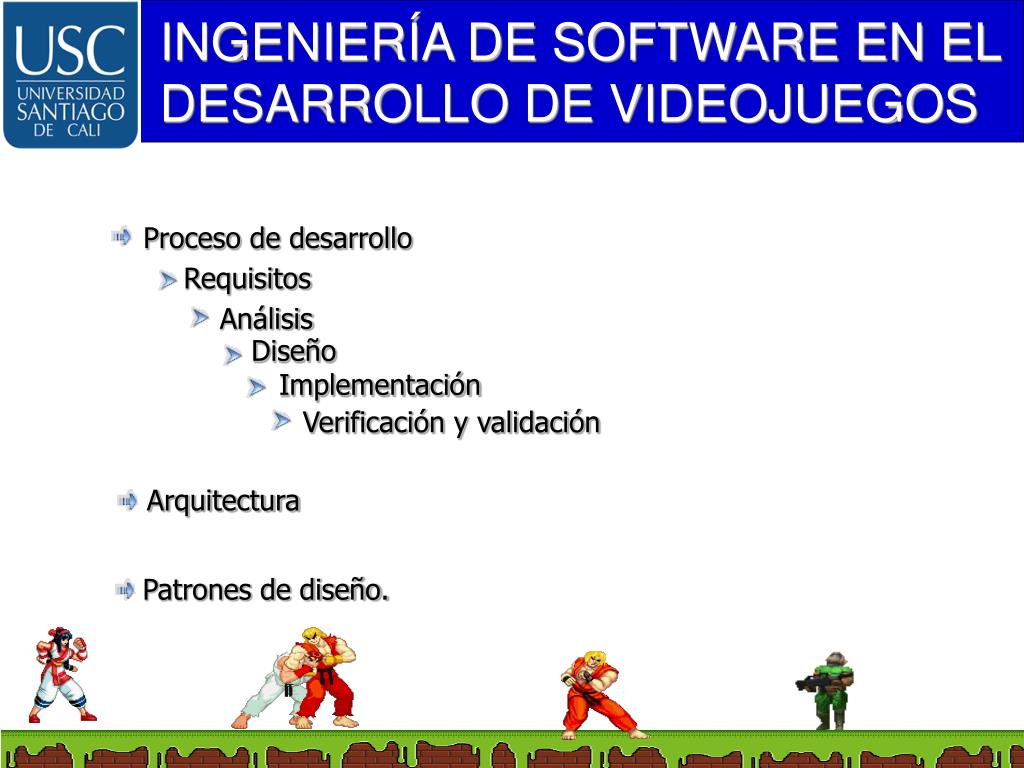 USC UNIVERSIDAD SANTIAGO DE CALI

INGENIERÍA DE SOFTWARE EN EL DESARROLLO DE VIDEOJUEGOS

Proceso de desarrollo

Requisitos

Análisis

Diseño

Implementación

Verificación y validación

Arquitectura

Patrones de diseño.